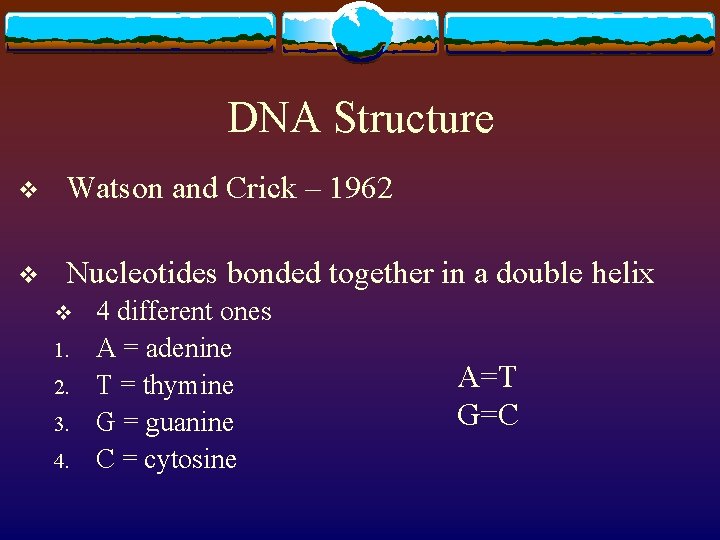 DNA Structure

❖ Watson and Crick – 1962

❖ Nucleotides bonded together in a double helix

❖ 4 different ones

1. A = adenine
2. T = thymine
3. G = guanine
4. C = cytosine

A=T
G=C